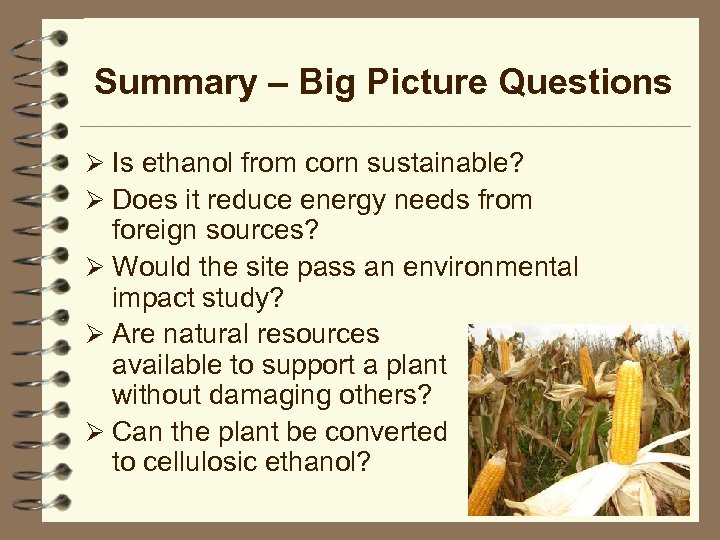 Summary – Big Picture Questions

➢ Is ethanol from corn sustainable?

➢ Does it reduce energy needs from foreign sources?

➢ Would the site pass an environmental impact study?

➢ Are natural resources available to support a plant without damaging others?

➢ Can the plant be converted to cellulosic ethanol?